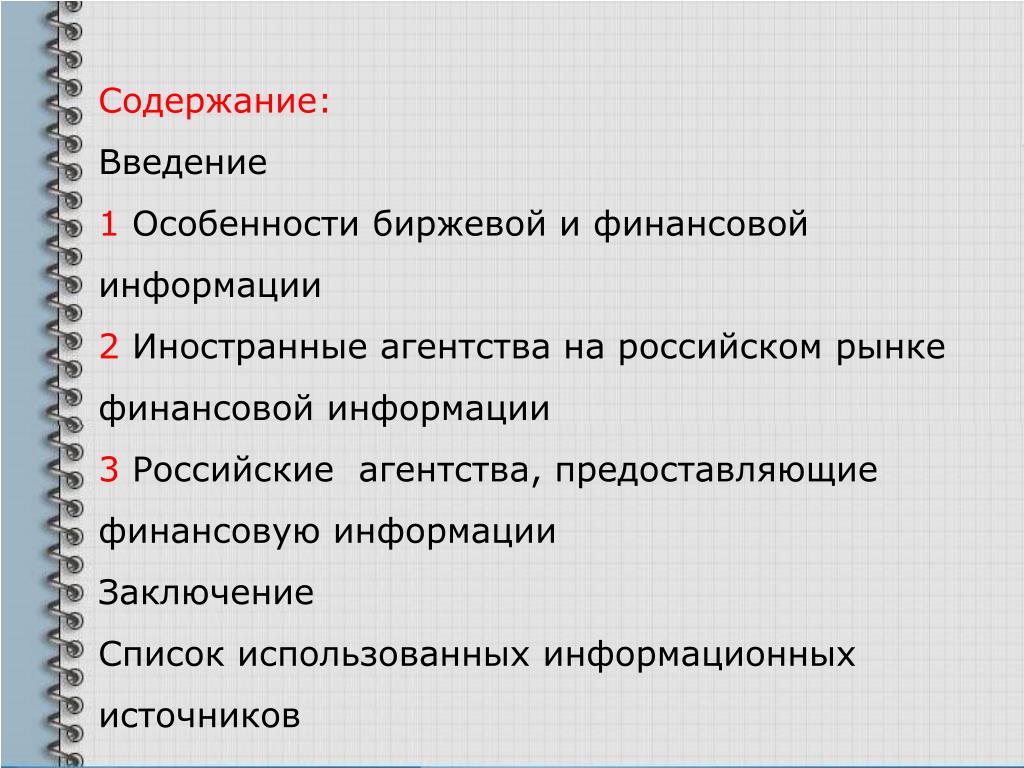 Содержание:

Введение

1 Особенности биржевой и финансовой информации

2 Иностранные агентства на российском рынке финансовой информации

3 Российские агентства, предоставляющие финансовую информации

Заключение

Список использованных информационных источников